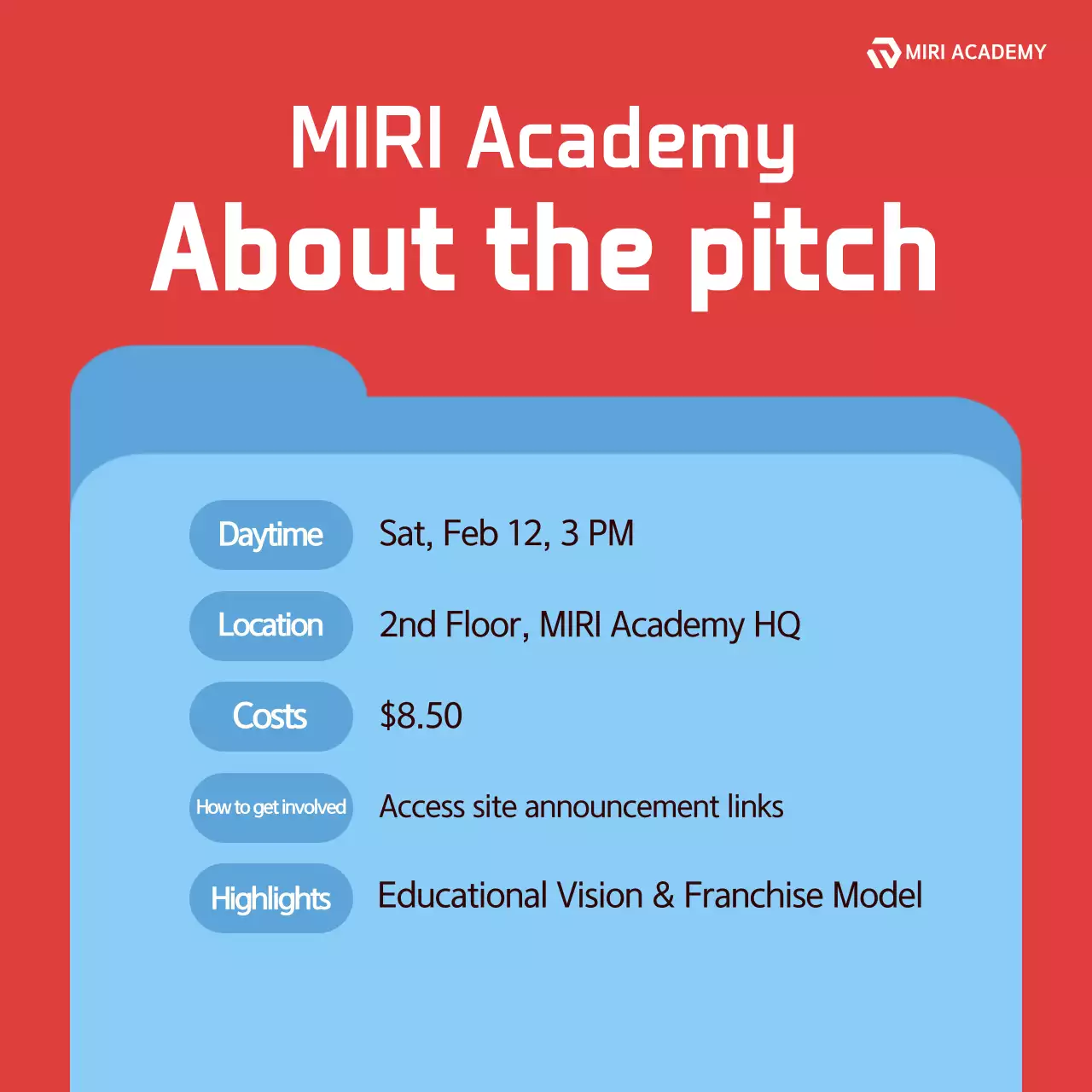 MIRI ACADEMY

MIRI Academy
About the pitch

Daytime Sat, Feb 12, 3 PM

Location 2nd Floor, MIRI Academy HQ

Costs \$8.50

How to get involved Access site announcement links

Highlights Educational Vision & Franchise Model